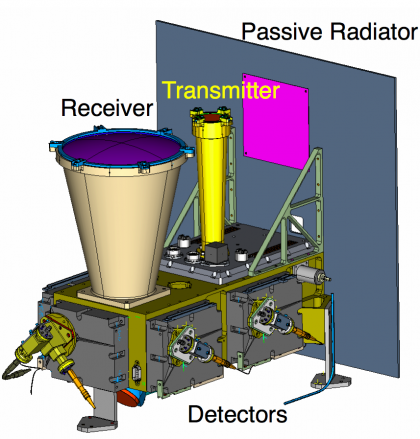 Passive Radiator
Transmitter
Receiver
Detectors